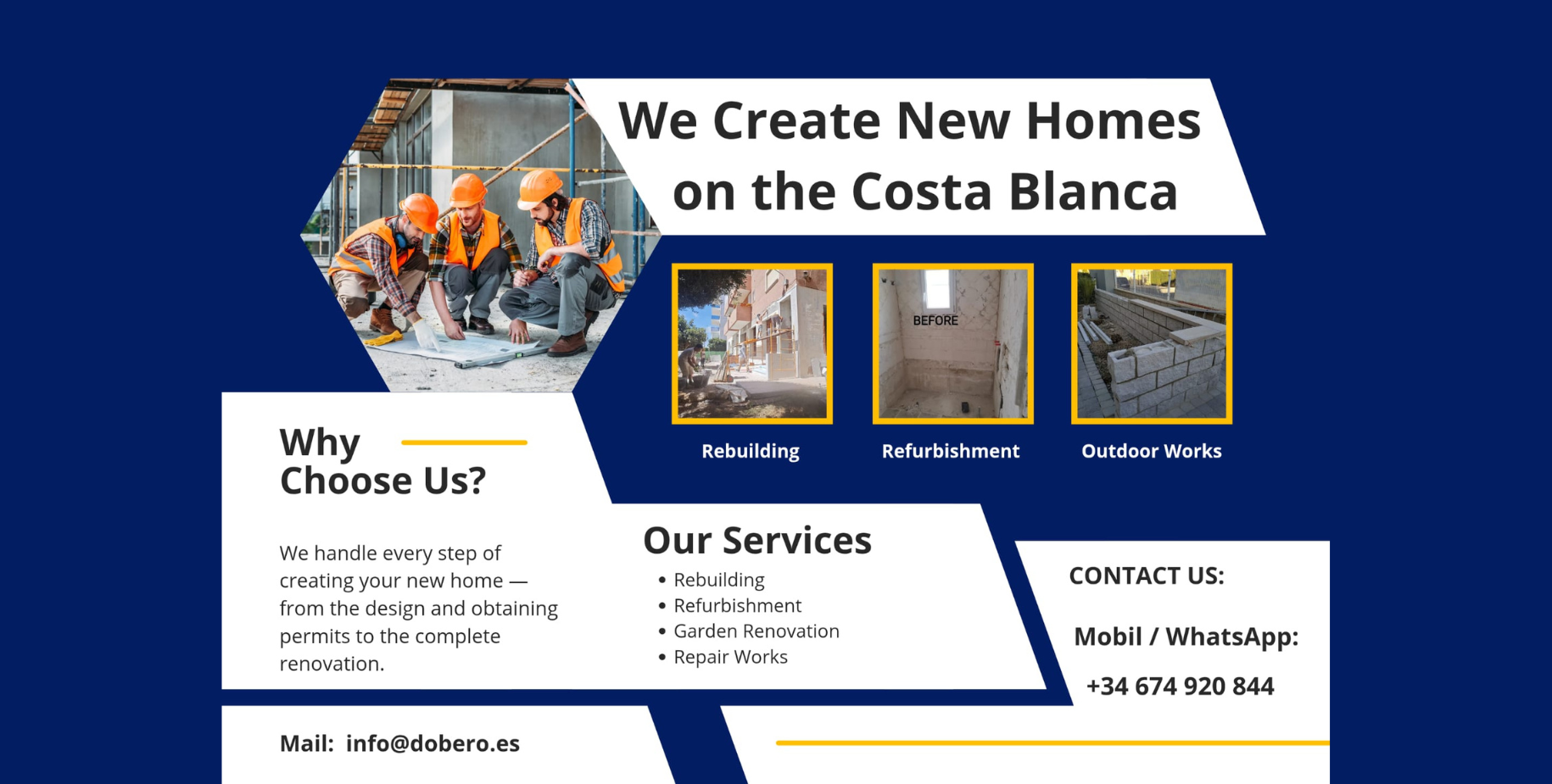 We Create New Homes on the Costa Blanca

BEFORE

Rebuilding

Refurbishment

Outdoor Works

Why Choose Us?

We handle every step of creating your new home — from the design and obtaining permits to the complete renovation.

Our Services

• Rebuilding
• Refurbishment
• Garden Renovation
• Repair Works

CONTACT US:

Mobil / WhatsApp:

+34 674 920 844

Mail: info@dobero.es